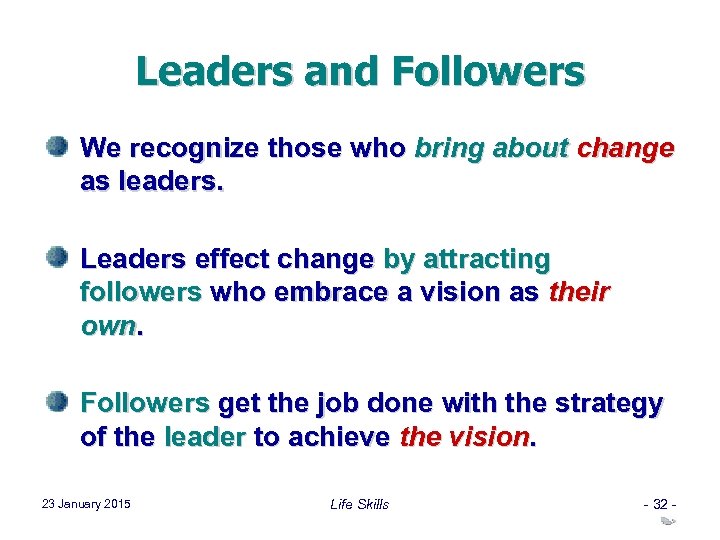 Leaders and Followers

We recognize those who bring about change as leaders.

Leaders effect change by attracting followers who embrace a vision as their own.

Followers get the job done with the strategy of the leader to achieve the vision.

23 January 2015

Life Skills

- 32 -